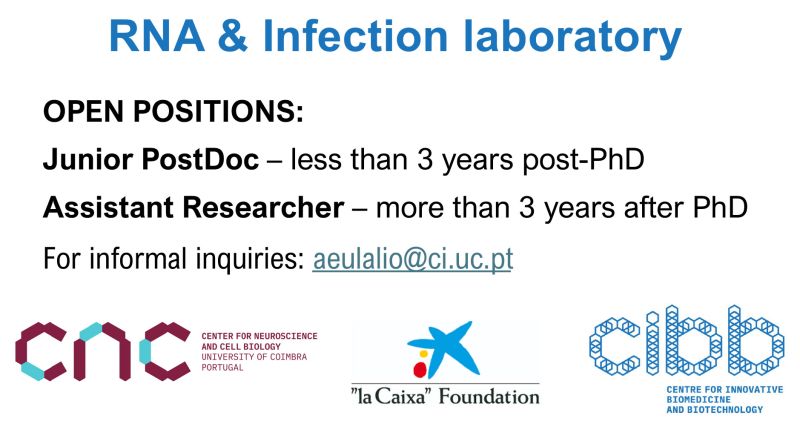 RNA & Infection laboratory

OPEN POSITIONS:

Junior PostDoc – less than 3 years post-PhD

Assistant Researcher – more than 3 years after PhD

For informal inquiries: aeulalio@ci.uc.pt

cnc CENTER FOR NEUROSCIENCE AND CELL BIOLOGY UNIVERSITY OF COIMBRA PORTUGAL

"la Caixa" Foundation

cibb CENTRE FOR INNOVATIVE BIOMEDICINE AND BIOTECHNOLOGY